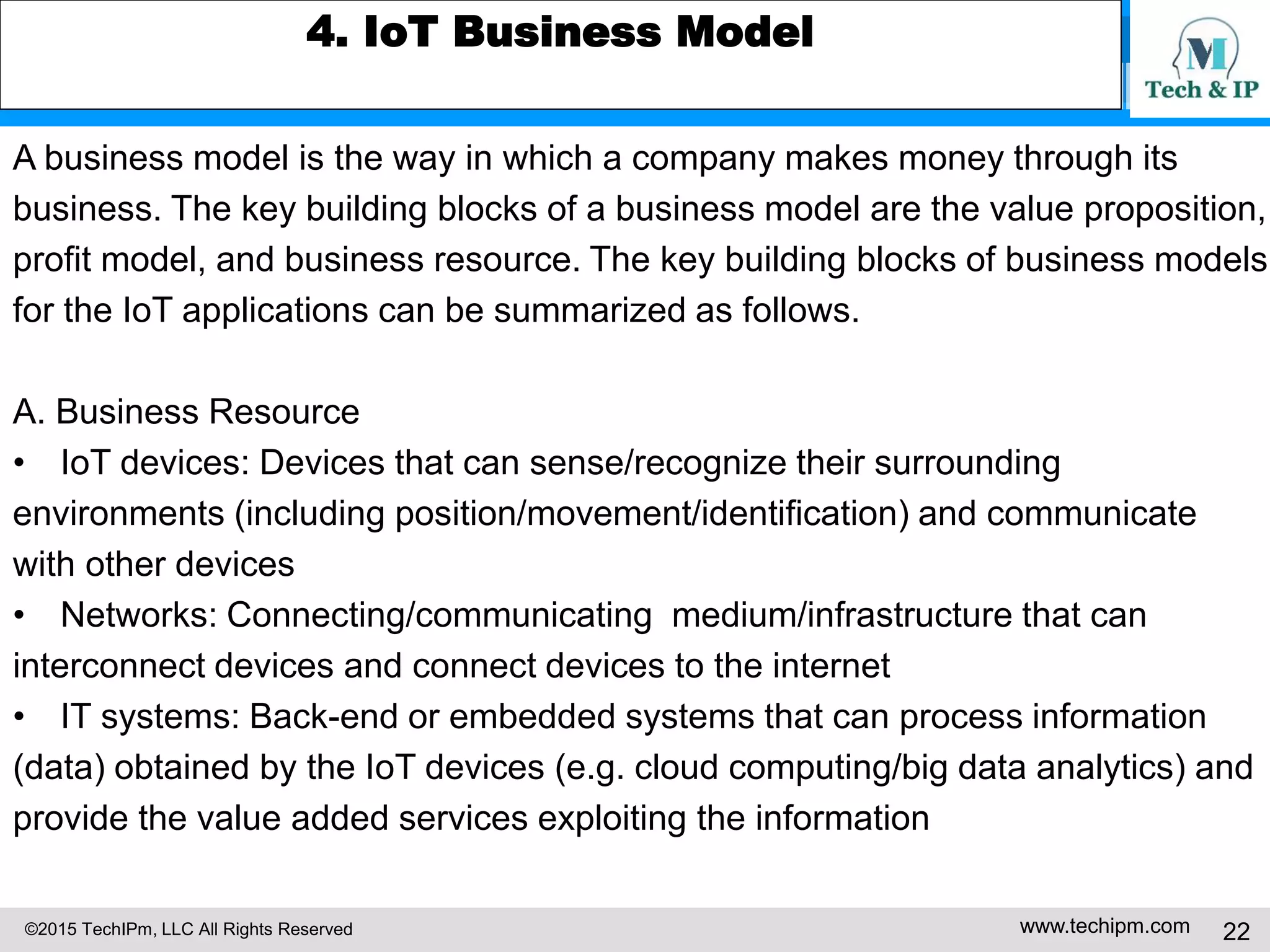 4. IoT Business Model

M
Tech & IP

A business model is the way in which a company makes money through its business. The key building blocks of a business model are the value proposition, profit model, and business resource. The key building blocks of business models for the IoT applications can be summarized as follows.

A. Business Resource
• IoT devices: Devices that can sense/recognize their surrounding environments (including position/movement/identification) and communicate with other devices
• Networks: Connecting/communicating medium/infrastructure that can interconnect devices and connect devices to the internet
• IT systems: Back-end or embedded systems that can process information (data) obtained by the IoT devices (e.g. cloud computing/big data analytics) and provide the value added services exploiting the information

©2015 TechIPm, LLC All Rights Reserved www.techipm.com 22